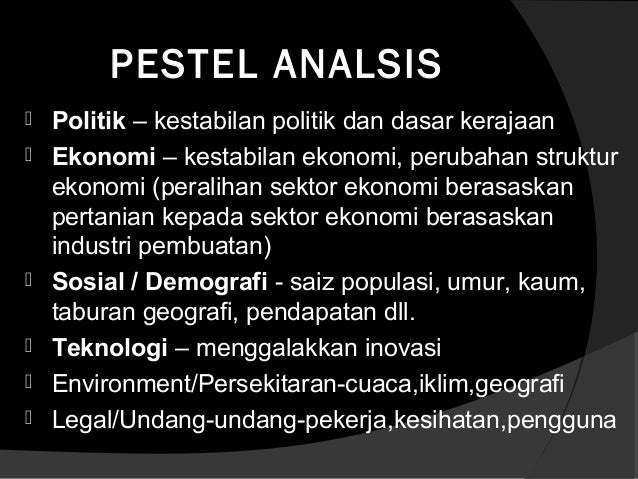 PESTEL ANALSIS

Politik – kestabilan politik dan dasar kerajaan

Ekonomi – kestabilan ekonomi, perubahan struktur ekonomi (peralihan sektor ekonomi berasaskan pertanian kepada sektor ekonomi berasaskan industri pembuatan)

Sosial / Demografi - saiz populasi, umur, kaum, taburan geografi, pendapatan dll.

Teknologi – menggalakkan inovasi

Environment/Persekitaran-cuaca,iklim,geografi

Legal/Undang-undang-pekerja,kesihatan,pengguna